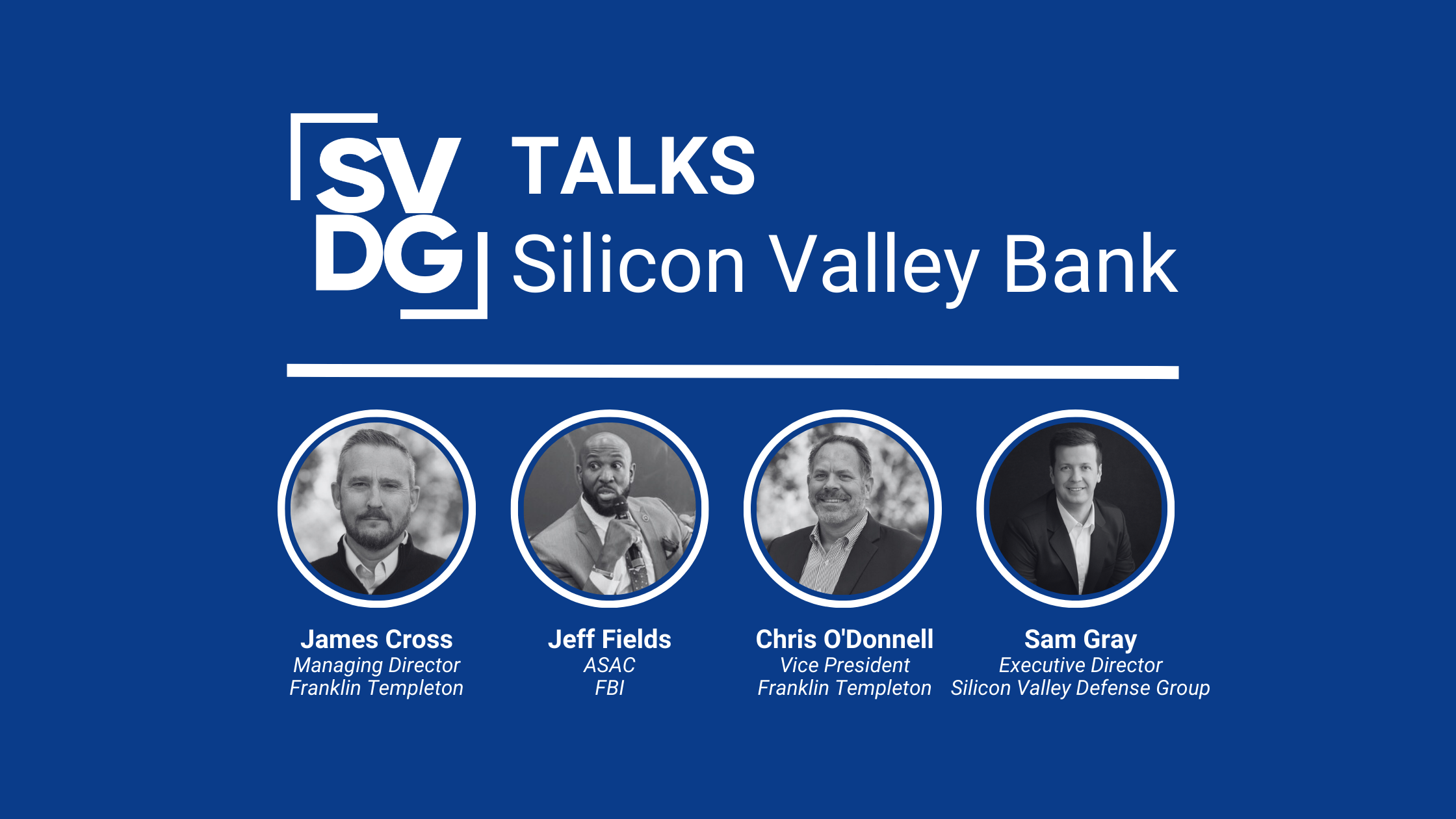 SV
DG

TALKS
Silicon Valley Bank

James Cross
Managing Director
Franklin Templeton

Jeff Fields
ASAC
FBI

Chris O'Donnell
Vice President
Franklin Templeton

Sam Gray
Executive Director
Silicon Valley Defense Group